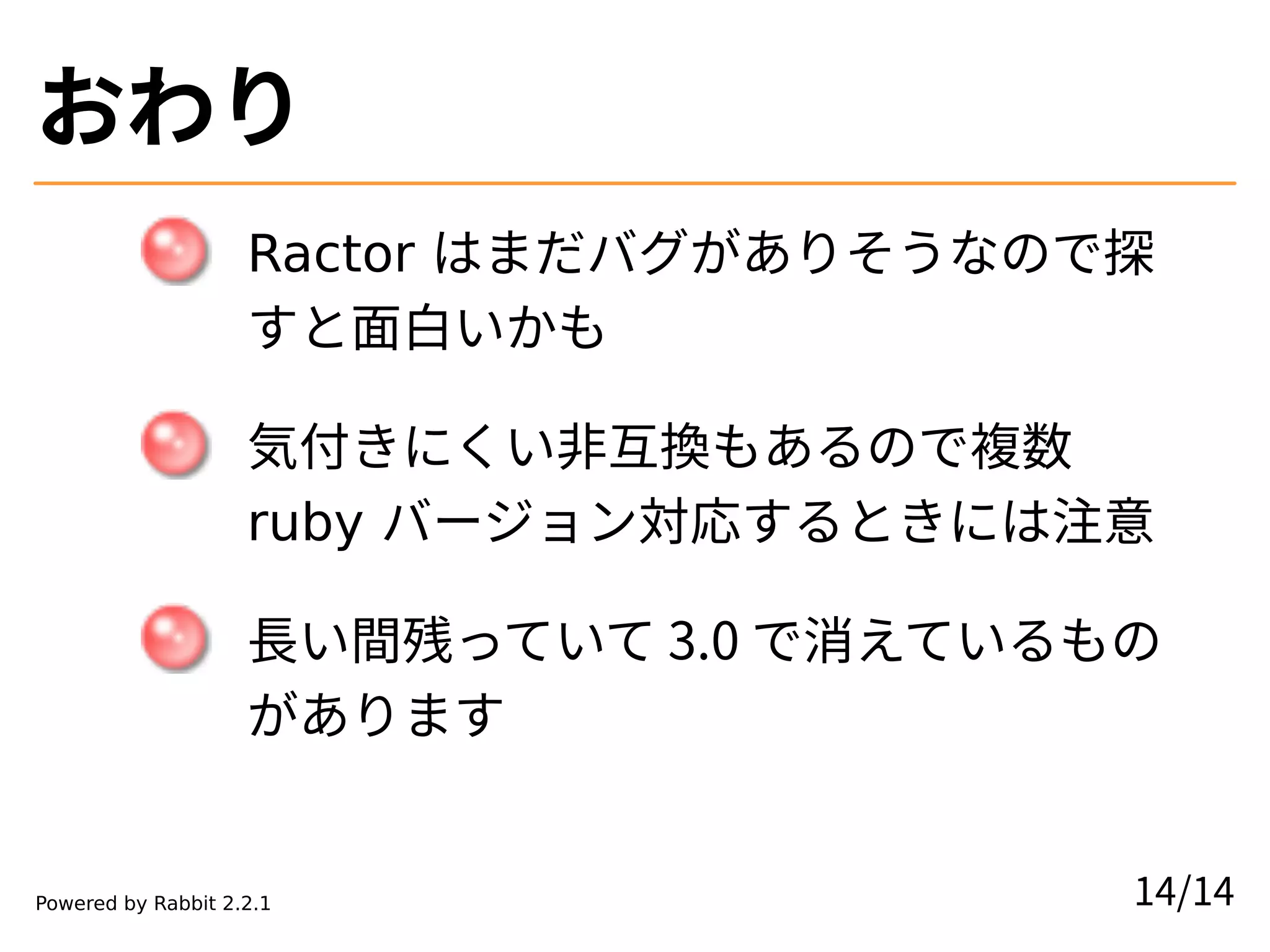 おわり

Ractor はまだバグがありそうなので探すと面白いかも

気付きにくい非互換もあるので複数 ruby バージョン対応するときには注意

長い間残っていて 3.0 で消えているものがあります

Powered by Rabbit 2.2.1

14/14